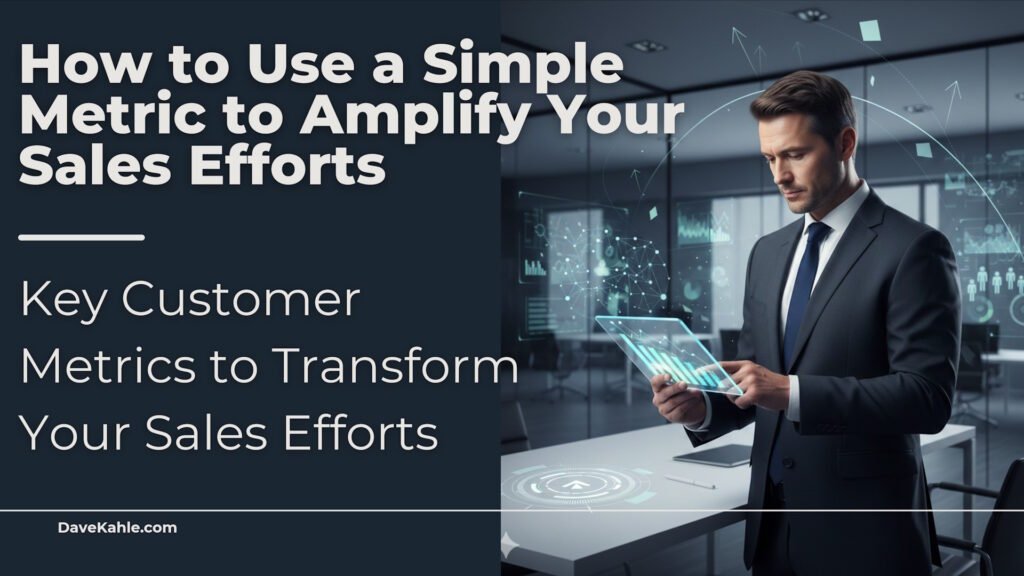 How to Use a Simple Metric to Amplify Your Sales Efforts

Key Customer Metrics to Transform Your Sales Efforts

DaveKahle.com